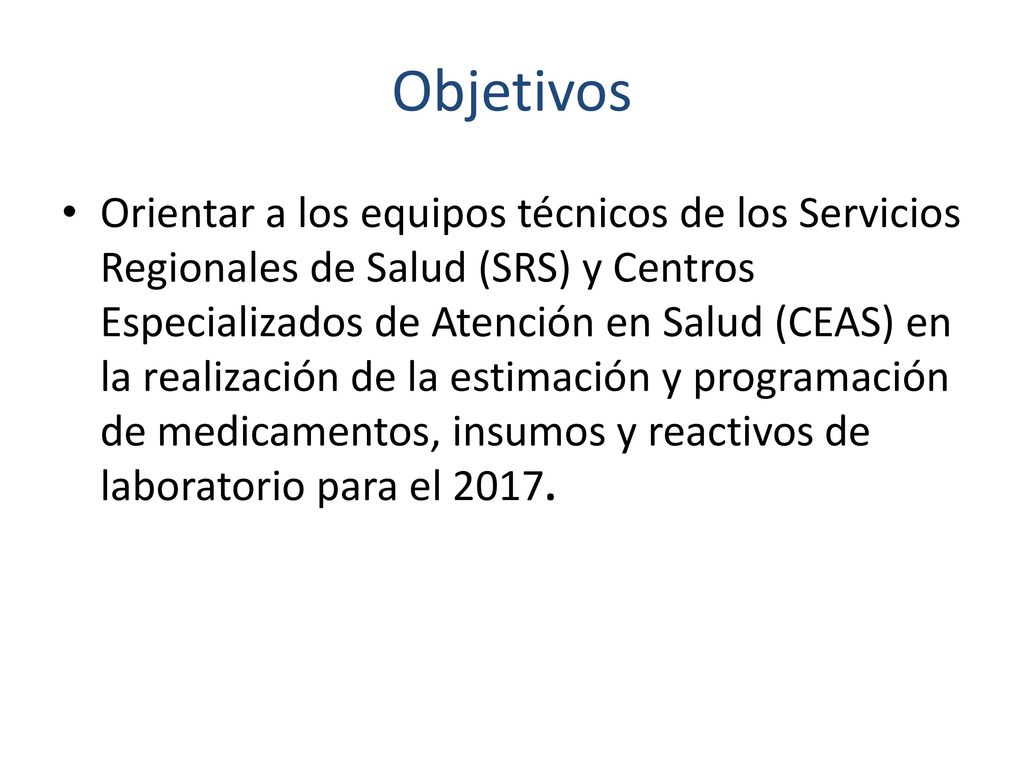 Objetivos

• Orientar a los equipos técnicos de los Servicios Regionales de Salud (SRS) y Centros Especializados de Atención en Salud (CEAS) en la realización de la estimación y programación de medicamentos, insumos y reactivos de laboratorio para el 2017.